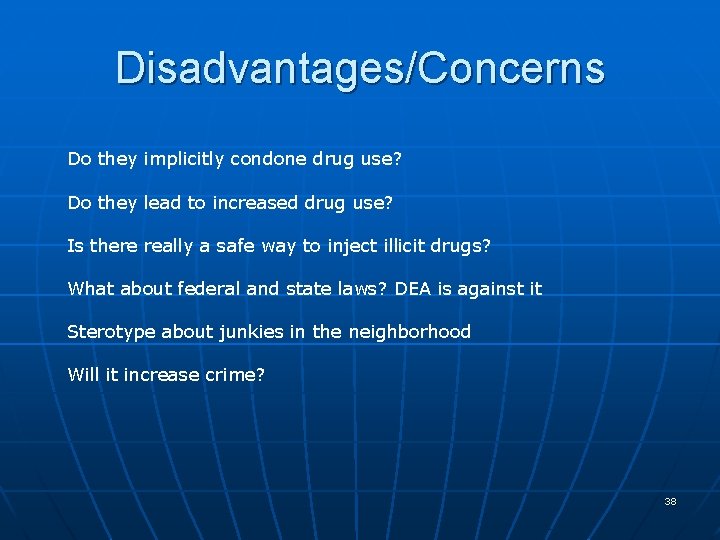 Disadvantages/Concerns

Do they implicitly condone drug use?

Do they lead to increased drug use?

Is there really a safe way to inject illicit drugs?

What about federal and state laws? DEA is against it

Sterotype about junkies in the neighborhood

Will it increase crime?

38